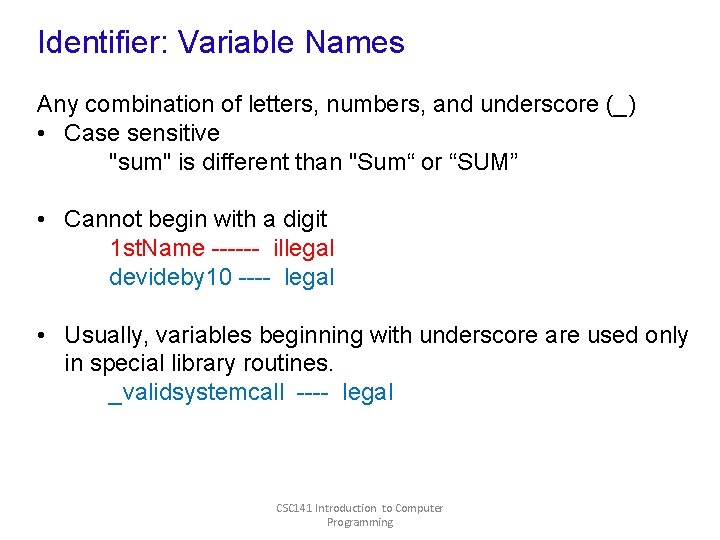 Identifier: Variable Names

Any combination of letters, numbers, and underscore (_)
• Case sensitive
"sum" is different than "Sum“ or “SUM”

• Cannot begin with a digit
1stName ------ illegal
devideby10 ---- legal

• Usually, variables beginning with underscore are used only in special library routines.
_validsystemcall ---- legal

CSC141 Introduction to Computer Programming